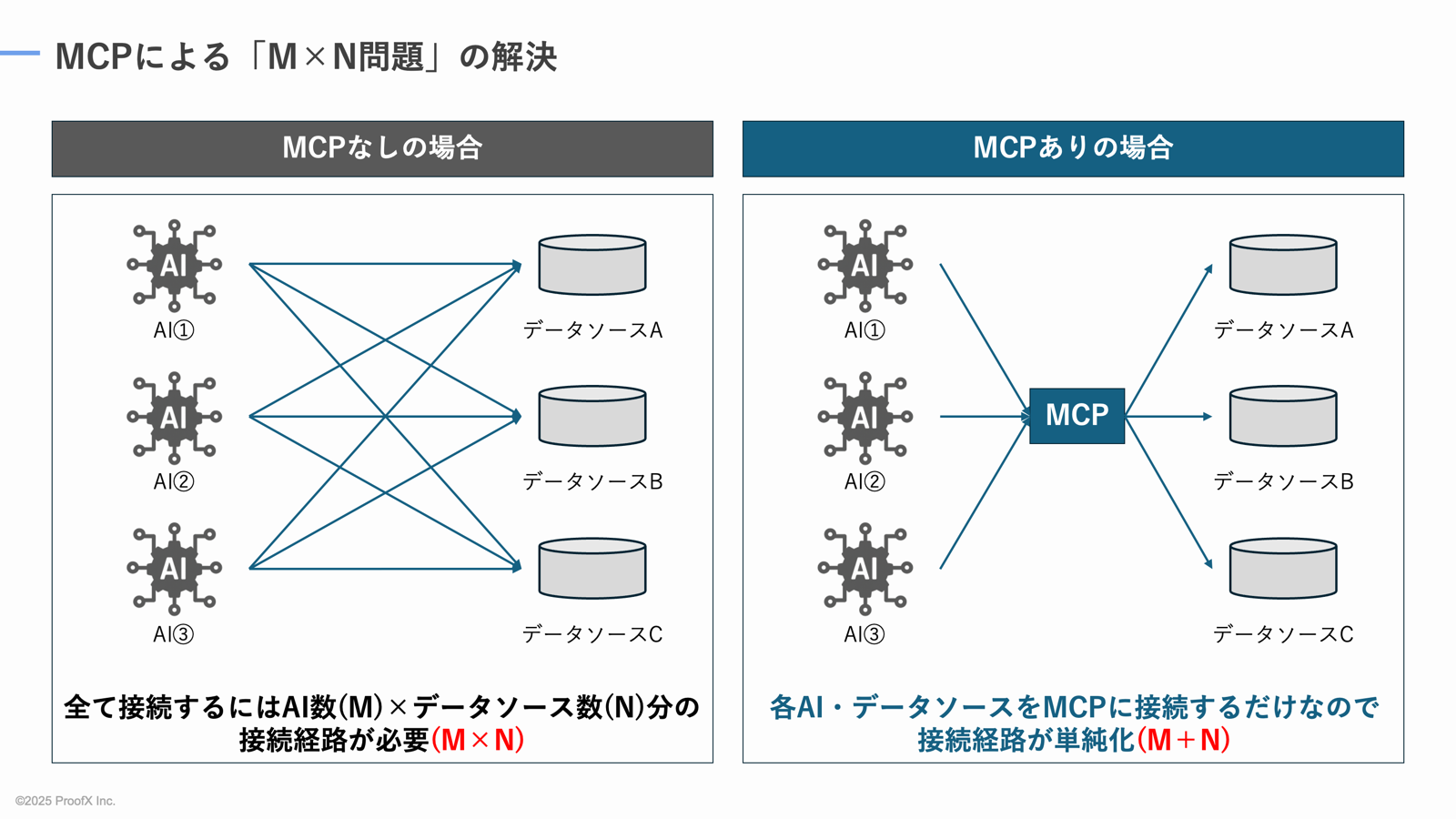 MCPによる「M×N問題」の解決

MCPなしの場合

AI

AI①

AI

AI②

AI

AI③

データソースA

データソースB

データソースC

全て接続するにはAI数(M)×データソース数(N)分の接続経路が必要(M×N)

MCPありの場合

AI

AI①

AI

AI②

AI

AI③

MCP

データソースA

データソースB

データソースC

各AI・データソースをMCPに接続するだけなので接続経路が単純化(M＋N)

©2025 ProofX Inc.